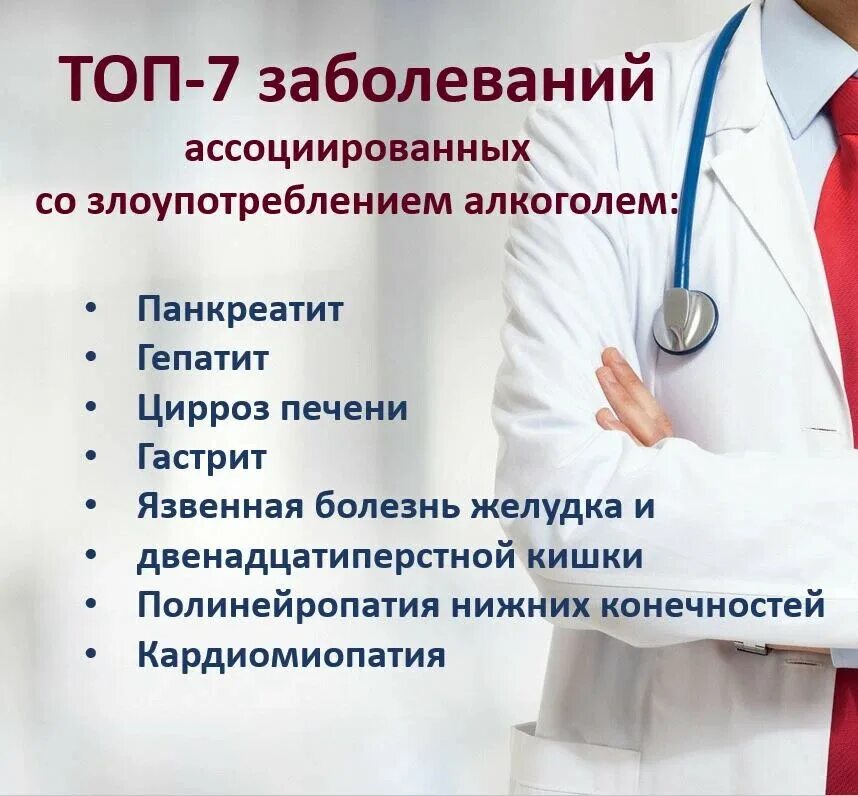 ТОП-7 заболеваний ассоциированных со злоупотреблением алкоголем:

• Панкреатит
• Гепатит
• Цирроз печени
• Гастрит
• Язвенная болезнь желудка и
• двенадцатиперстной кишки
• Полинейропатия нижних конечностей
• Кардиомиопатия